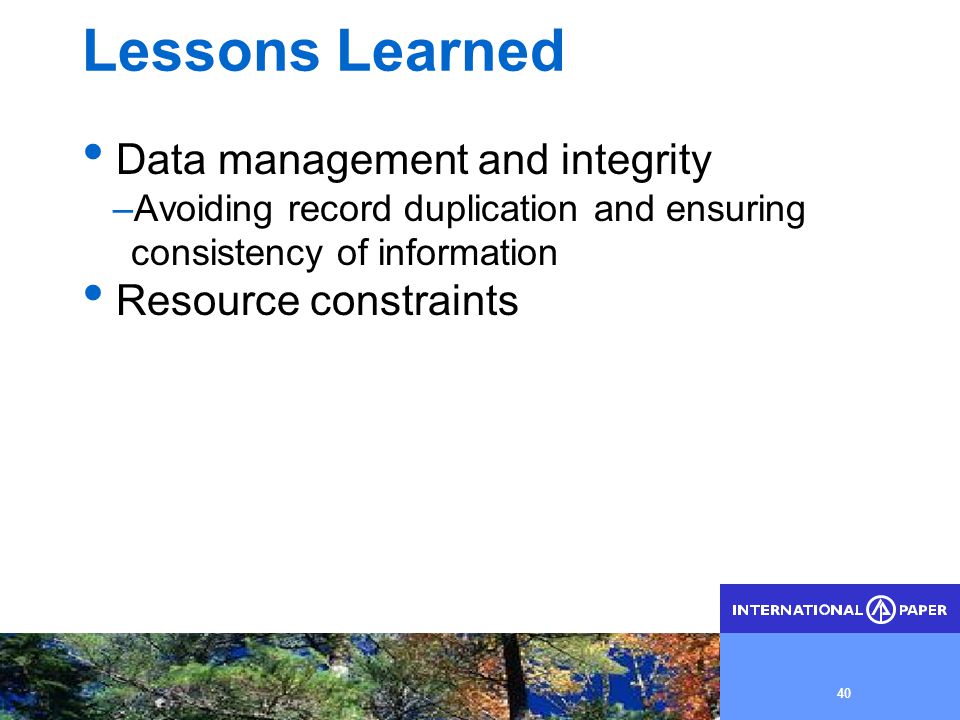 Lessons Learned

• Data management and integrity
–Avoiding record duplication and ensuring consistency of information
• Resource constraints

INTERNATIONAL PAPER

40